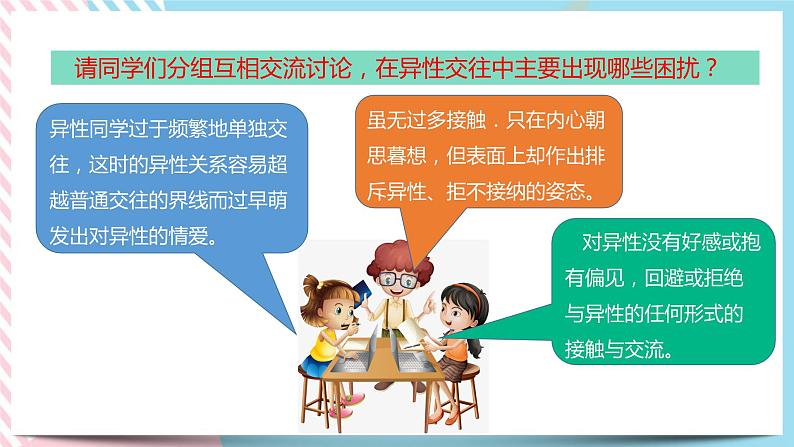 请同学们分组互相交流讨论，在异性交往中主要出现哪些困扰？

异性同学过于频繁地单独交往，这时的异性关系容易超越普通交往的界线而过早萌发出对异性的情爱。

虽无过多接触．只在内心朝思暮想，但表面上却作出排斥异性、拒不接纳的姿态。

对异性没有好感或抱有偏见，回避或拒绝与异性的任何形式的接触与交流。